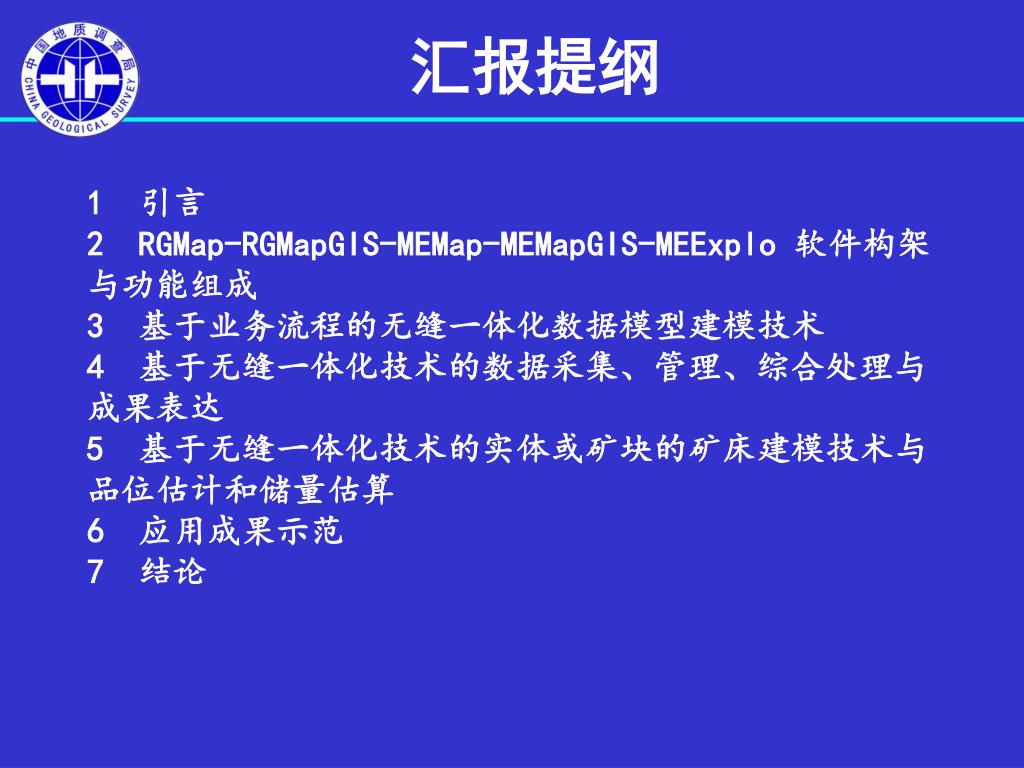 中国地质调查局
CHINA GEOLOGICAL SURVEY

汇报提纲

1 引言
2 RGMap-RGMapGIS-MEMap-MEMapGIS-MEExplo 软件构架与功能组成
3 基于业务流程的无缝一体化数据模型建模技术
4 基于无缝一体化技术的数据采集、管理、综合处理与成果表达
5 基于无缝一体化技术的实体或矿块的矿床建模技术与品位估计和储量估算
6 应用成果示范
7 结论